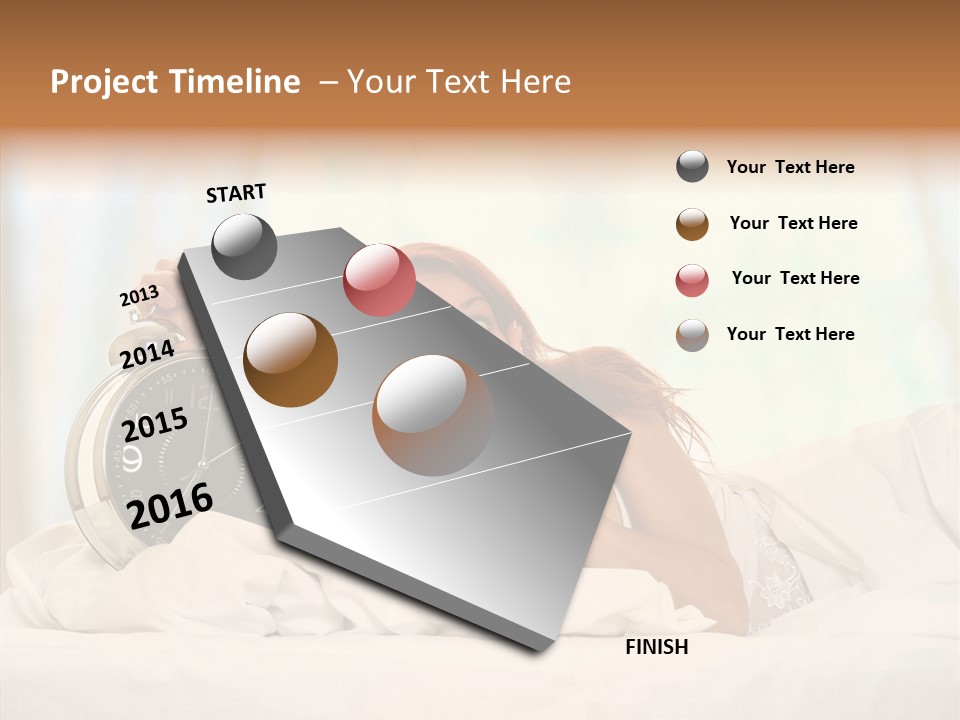 Project Timeline – Your Text Here

START

2013

2014

2015

2016

FINISH

Your Text Here

Your Text Here

Your Text Here

Your Text Here